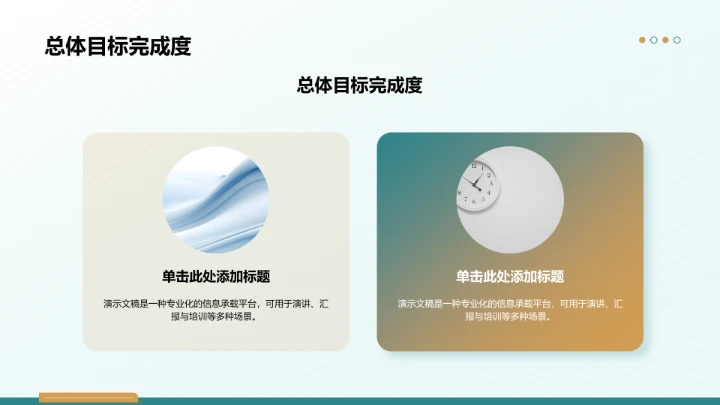 总体目标完成度

总体目标完成度

单击此处添加标题

演示文稿是一种专业化的信息承载平台，可用于演讲、汇报与培训等多种场景。

单击此处添加标题

演示文稿是一种专业化的信息承载平台，可用于演讲、汇报与培训等多种场景。